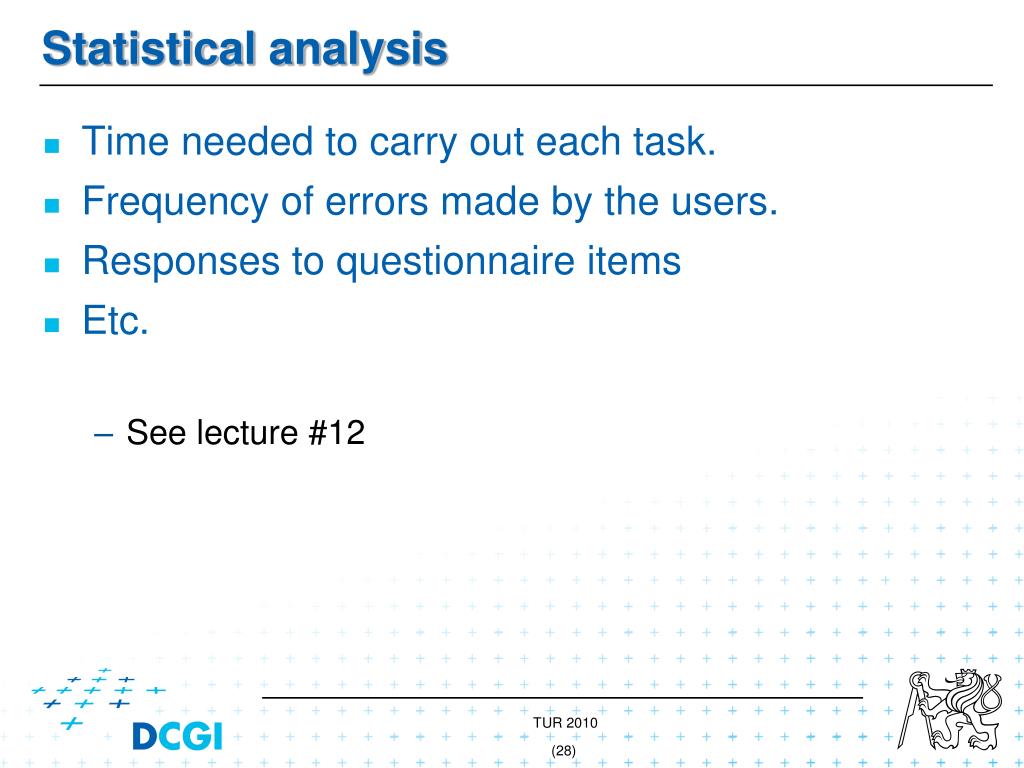 Statistical analysis

- Time needed to carry out each task.
- Frequency of errors made by the users.
- Responses to questionnaire items
- Etc.

– See lecture #12

DCGI

TUR 2010

(28)